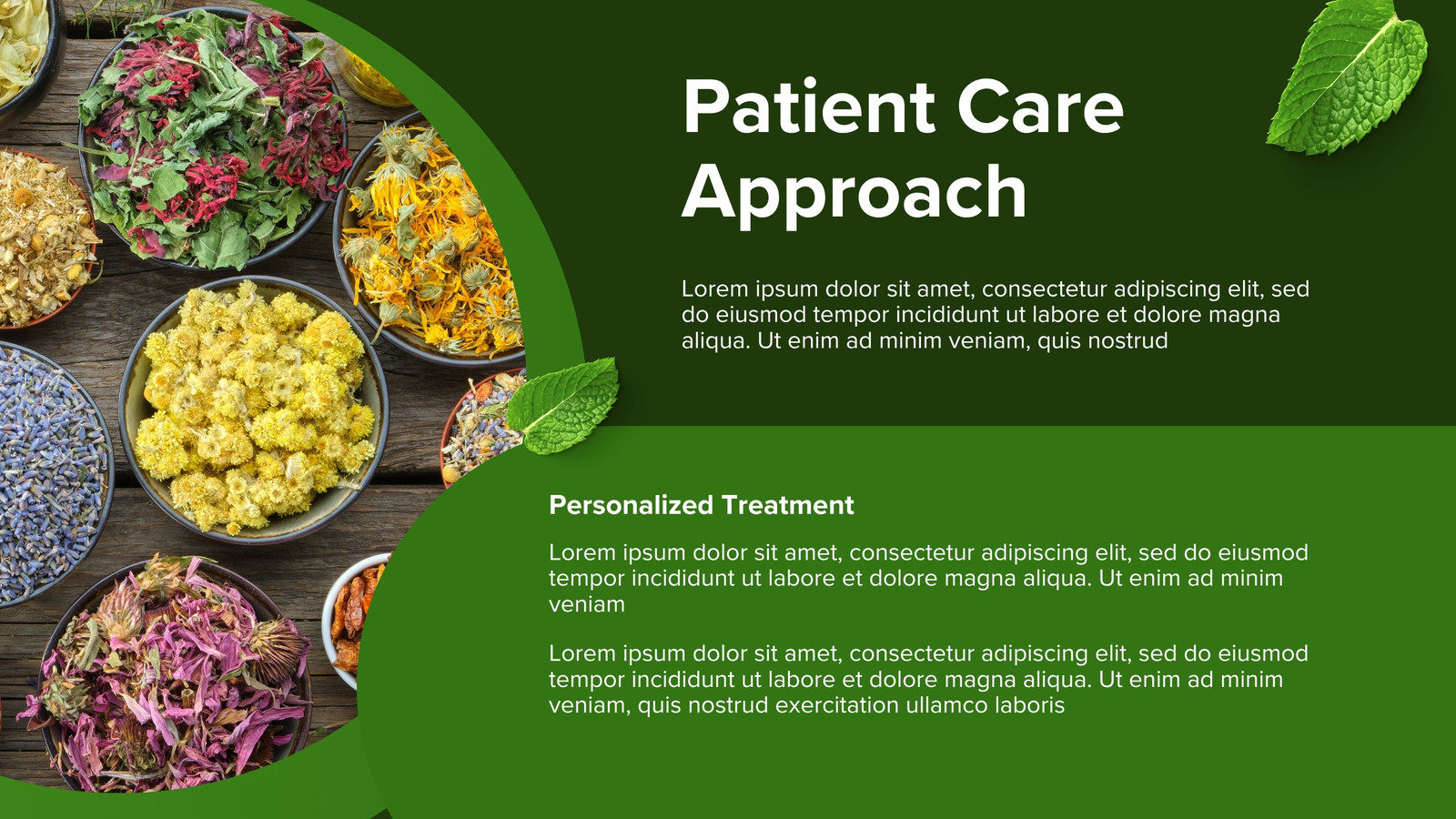 Patient Care Approach

Lorem ipsum dolor sit amet, consectetur adipiscing elit, sed do eiusmod tempor incididunt ut labore et dolore magna aliqua. Ut enim ad minim veniam, quis nostrud

Personalized Treatment

Lorem ipsum dolor sit amet, consectetur adipiscing elit, sed do eiusmod tempor incididunt ut labore et dolore magna aliqua. Ut enim ad minim veniam

Lorem ipsum dolor sit amet, consectetur adipiscing elit, sed do eiusmod tempor incididunt ut labore et dolore magna aliqua. Ut enim ad minim veniam, quis nostrud exercitation ullamco laboris